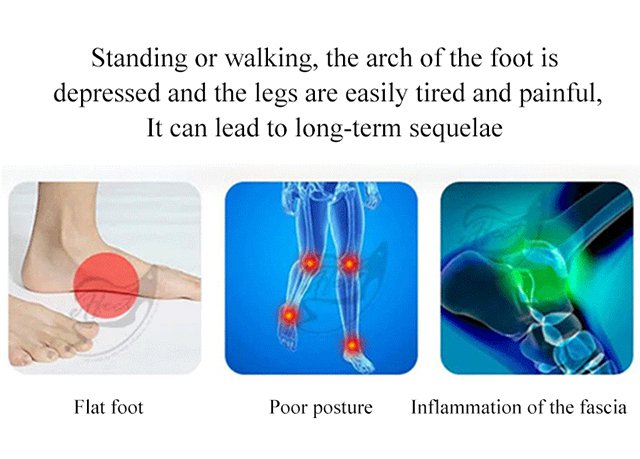 Standing or walking, the arch of the foot is depressed and the legs are easily tired and painful, It can lead to long-term sequelae

Flat foot

Poor posture

Inflammation of the fascia